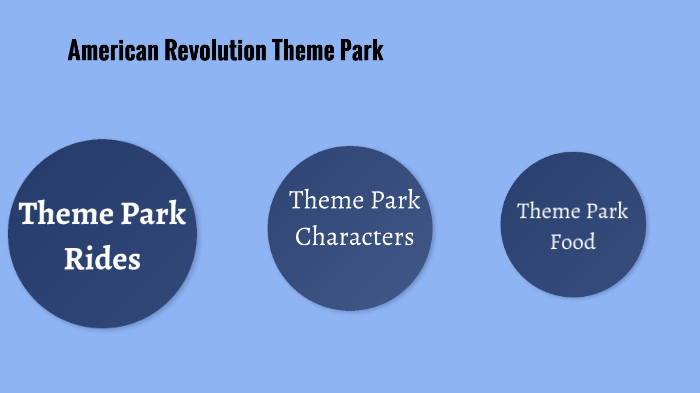 American Revolution Theme Park

Theme Park Rides

Theme Park Characters

Theme Park Food